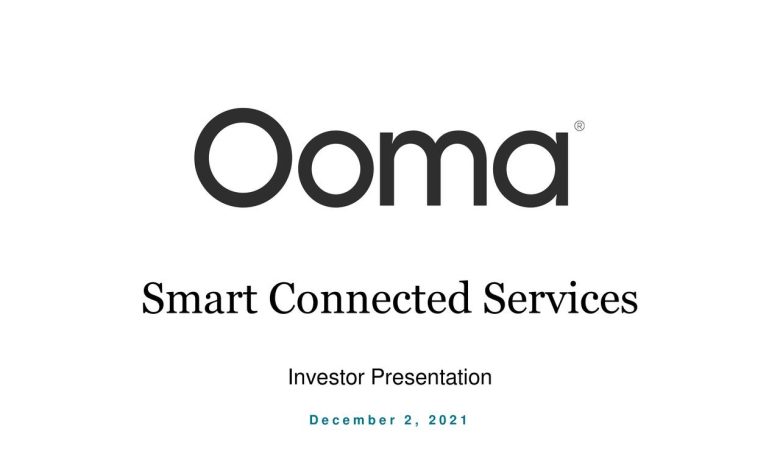 Ooma®

Smart Connected Services

Investor Presentation

December 2, 2021